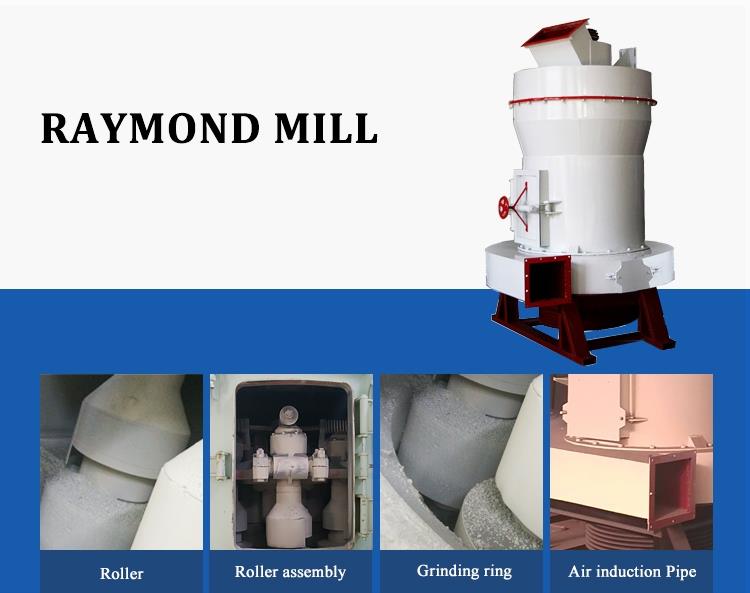 RAYMOND MILL

Roller

Roller assembly

Grinding ring

Air induction Pipe